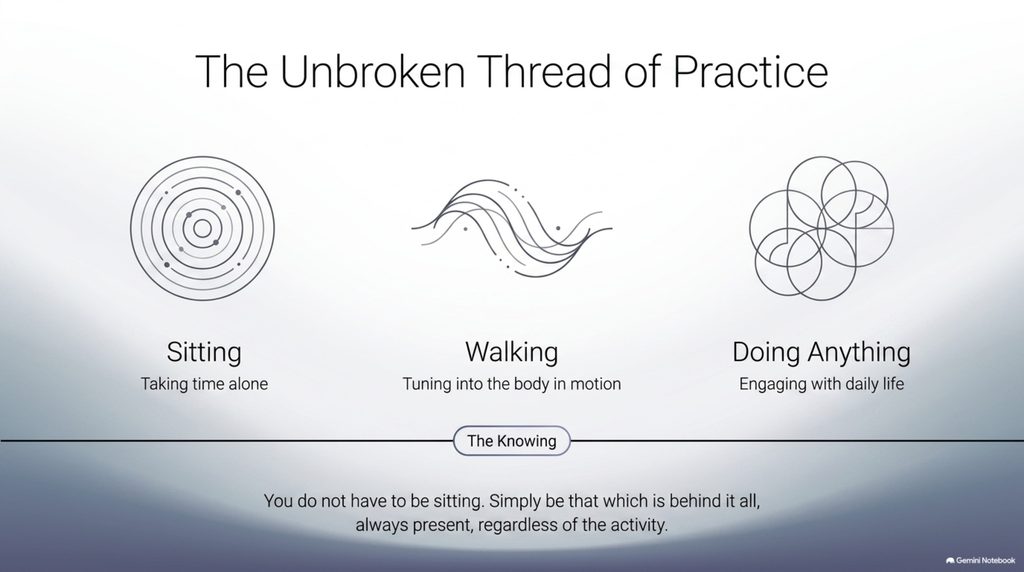 The Unbroken Thread of Practice

Sitting
Taking time alone

Walking
Tuning into the body in motion

Doing Anything
Engaging with daily life

The Knowing

You do not have to be sitting. Simply be that which is behind it all, always present, regardless of the activity.

Gemini Notebook